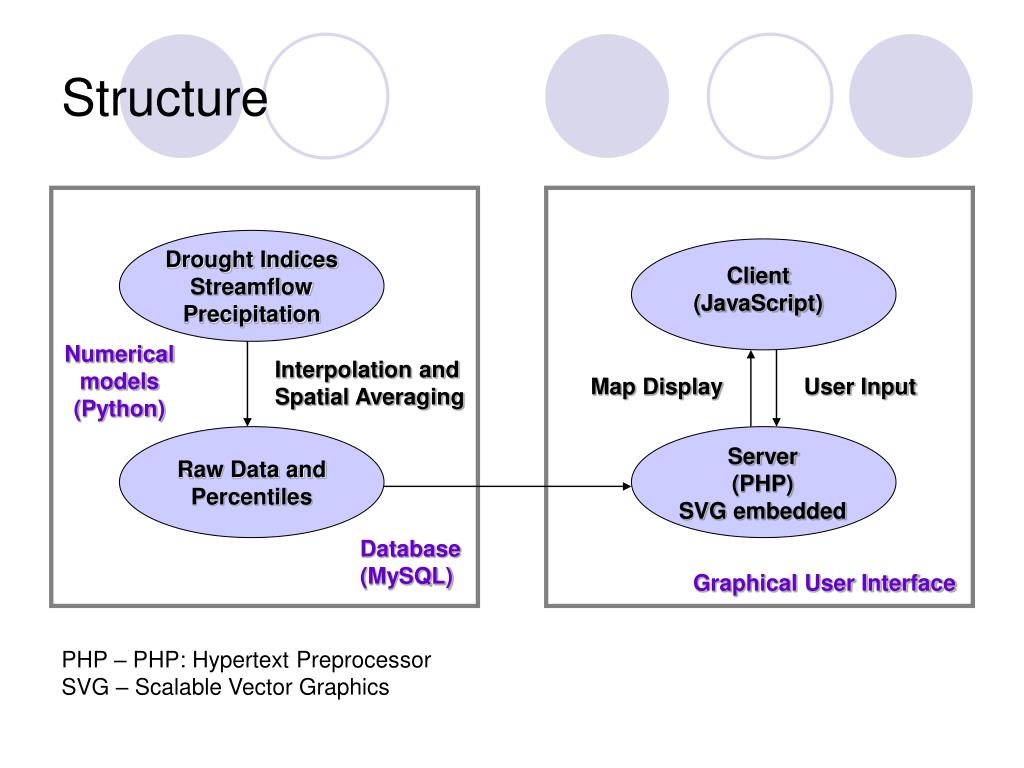 Structure

Drought Indices
Streamflow
Precipitation

Numerical models (Python)

Interpolation and Spatial Averaging

Raw Data and Percentiles

Database (MySQL)

Client (JavaScript)

Map Display

User Input

Server (PHP) SVG embedded

Graphical User Interface

PHP – PHP: Hypertext Preprocessor
SVG – Scalable Vector Graphics